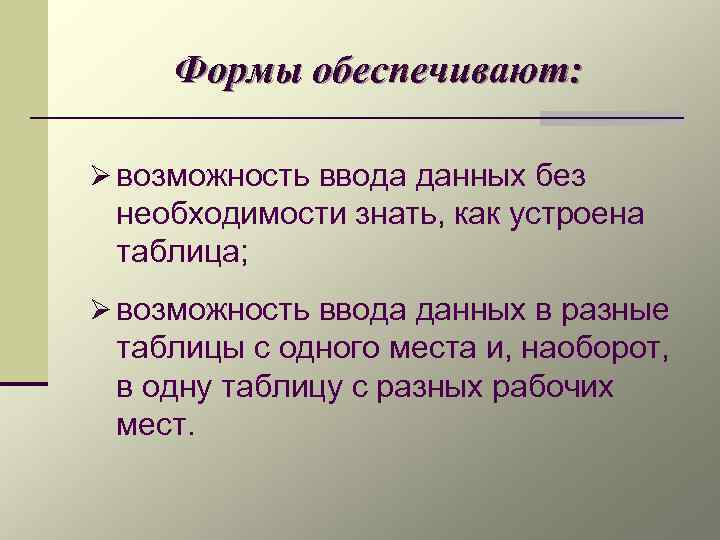 Формы обеспечивают:

➢ возможность ввода данных без необходимости знать, как устроена таблица;

➢ возможность ввода данных в разные таблицы с одного места и, наоборот, в одну таблицу с разных рабочих мест.